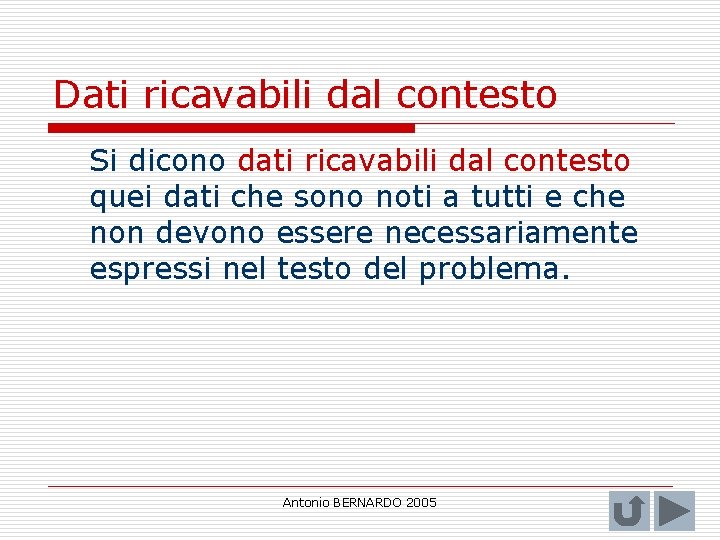 Dati ricavabili dal contesto

Si dicono dati ricavabili dal contesto quei dati che sono noti a tutti e che non devono essere necessariamente espressi nel testo del problema.

Antonio BERNARDO 2005